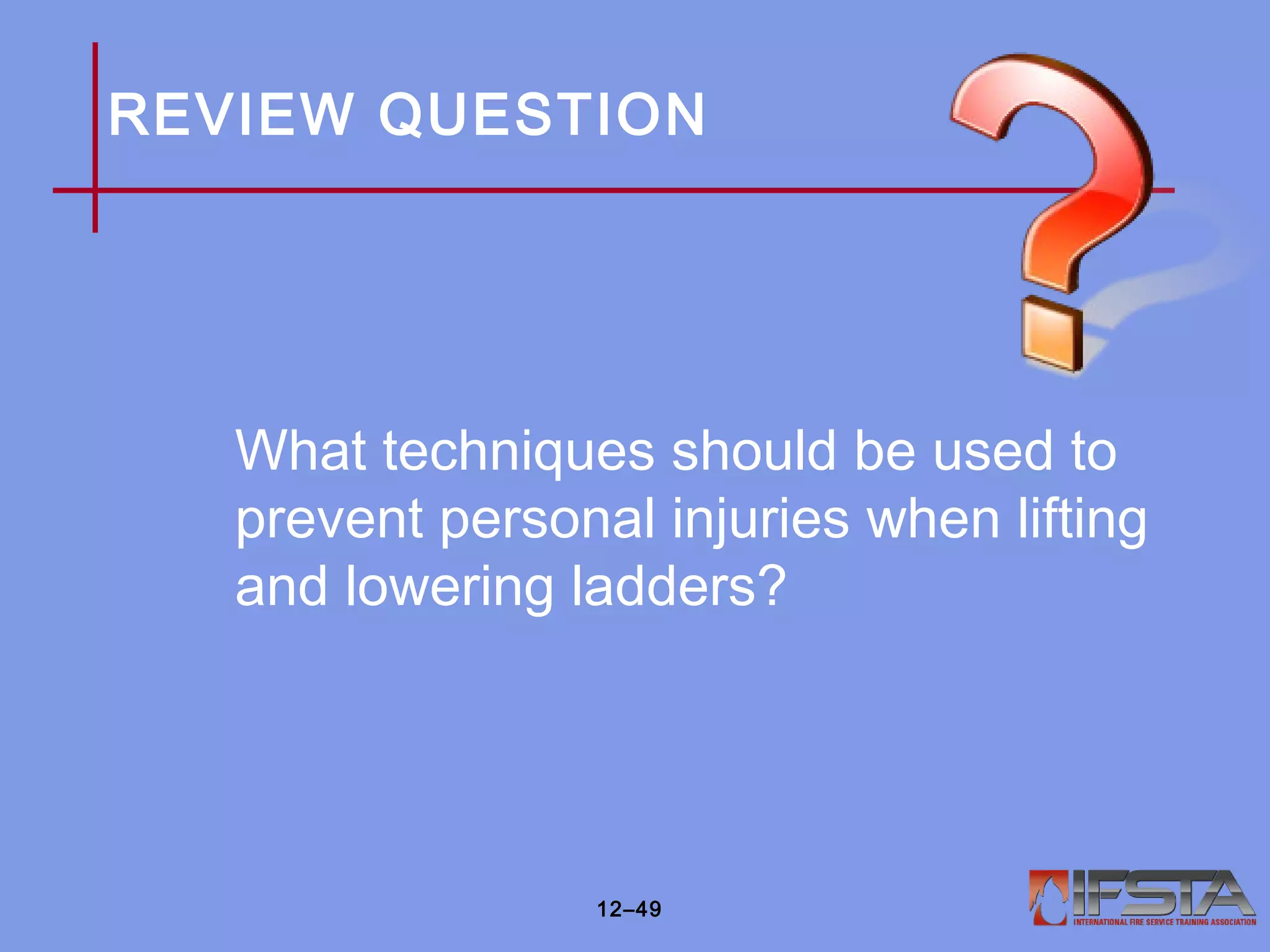 REVIEW QUESTION

What techniques should be used to prevent personal injuries when lifting and lowering ladders?

12–49

IFSTA
INTERNATIONAL FIRE SERVICE TRAINING ASSOCIATION